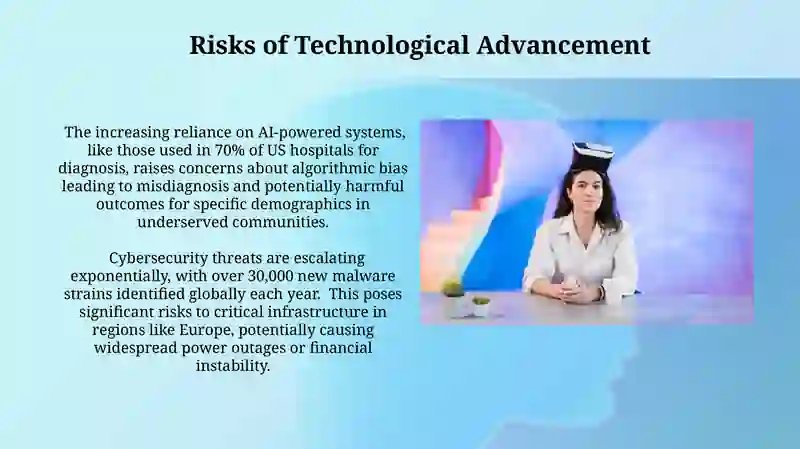 Risks of Technological Advancement

The increasing reliance on AI-powered systems, like those used in 70% of US hospitals for diagnosis, raises concerns about algorithmic bias leading to misdiagnosis and potentially harmful outcomes for specific demographics in underserved communities.

Cybersecurity threats are escalating exponentially, with over 30,000 new malware strains identified globally each year. This poses significant risks to critical infrastructure in regions like Europe, potentially causing widespread power outages or financial instability.